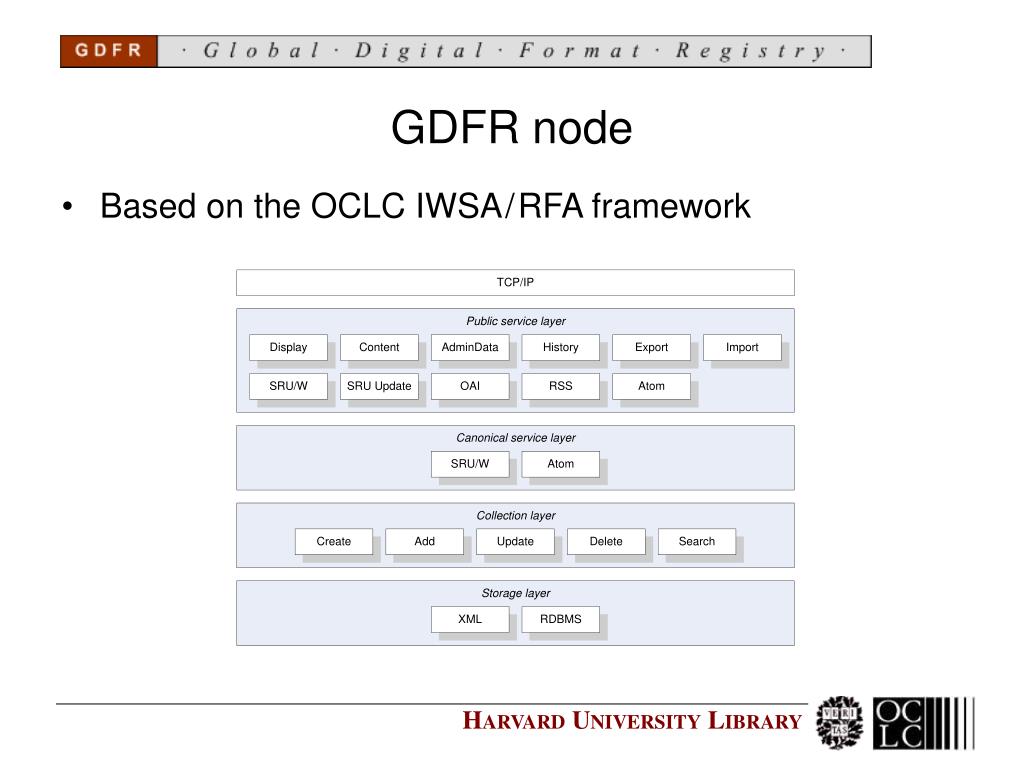 GDFR · Global · Digital · Format · Registry ·

GDFR node

• Based on the OCLC IWSA/RFA framework

TCP/IP

Public service layer

Display Content AdminData History Export Import

SRU/W SRU Update OAI RSS Atom

Canonical service layer

SRU/W Atom

Collection layer

Create Add Update Delete Search

Storage layer

XML RDBMS

HARVARD UNIVERSITY LIBRARY

VE RI TAS

OCLC